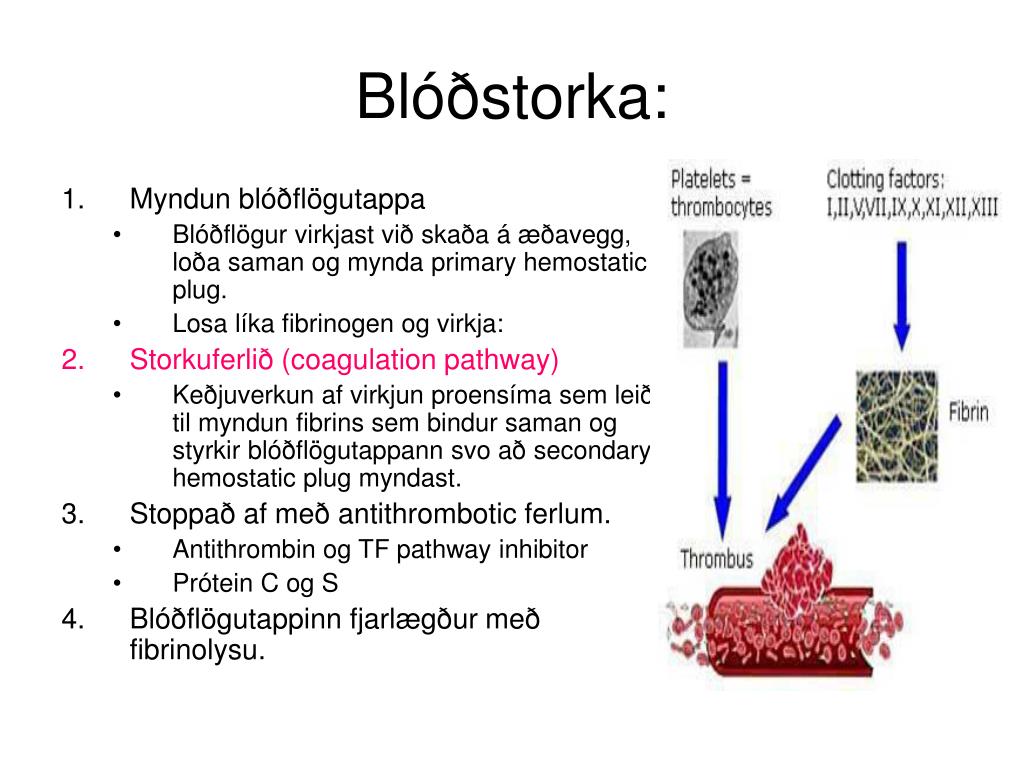 Blóðstorka:

1. Myndun blóðflögutappa
   • Blóðflögur virkjast við skaða á æðavegg, loða saman og mynda primary hemostatic plug.
   • Losa líka fibrinogen og virkja:
2. Storkuferlið (coagulation pathway)
   • Keðjuverkun af virkjun proensíma sem leið til myndun fibrins sem bindur saman og styrkir blóðflögutappann svo að secondary hemostatic plug myndast.
3. Stoppað af með antithrombotic ferlum.
   • Antithrombin og TF pathway inhibitor
   • Prótein C og S
4. Blóðflögutappinn fjarlægður með fibrinolysu.

Platelets = thrombocytes

Clotting factors: I,II,V,VII,IX,X,XI,XII,XIII

Fibrin

Thrombus